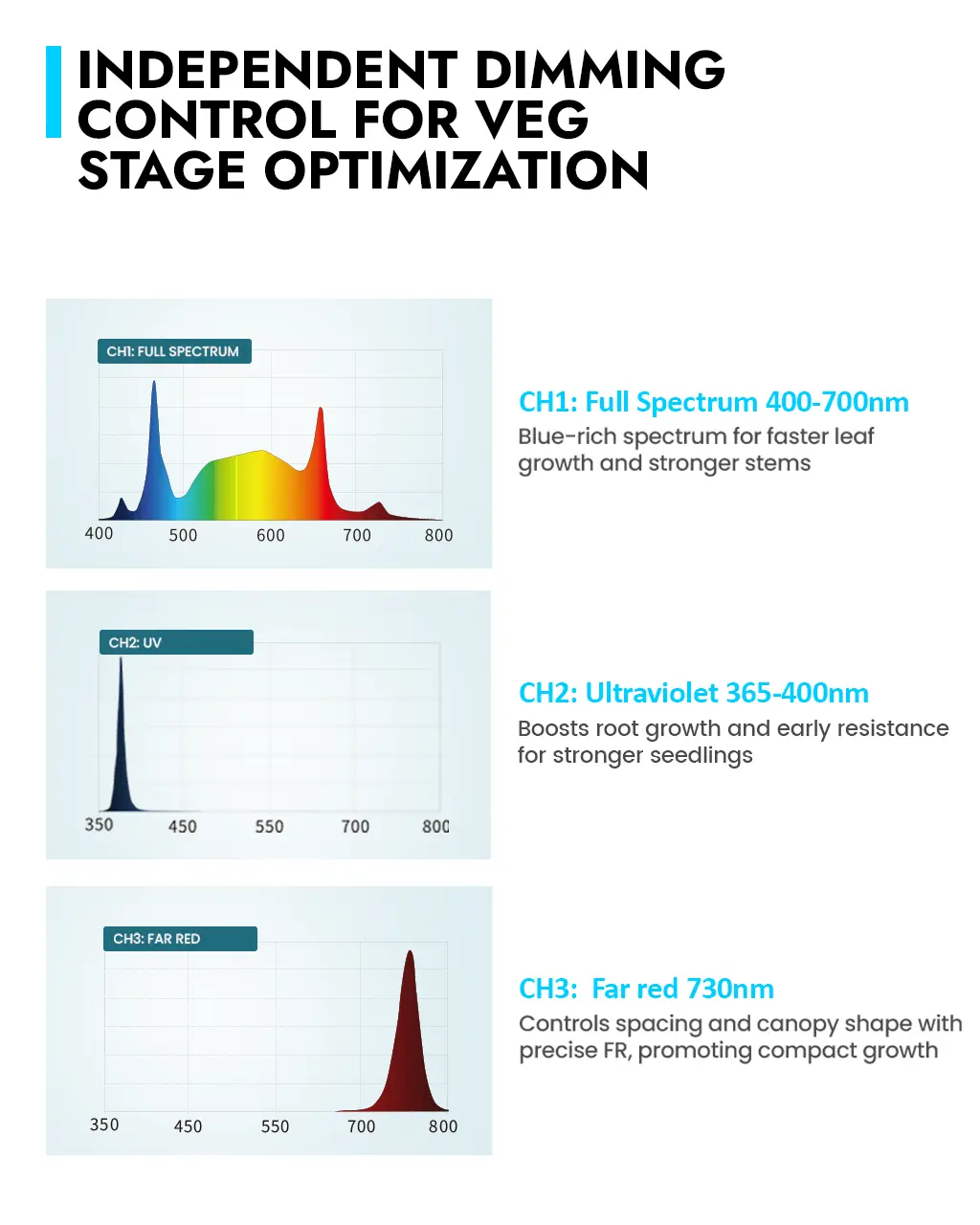 INDEPENDENT DIMMING CONTROL FOR VEG STAGE OPTIMIZATION

CH1: FULL SPECTRUM

400 500 600 700 800

CH1: Full Spectrum 400-700nm

Blue-rich spectrum for faster leaf growth and stronger stems

CH2: UV

350 450 550 700 800

CH2: Ultraviolet 365-400nm

Boosts root growth and early resistance for stronger seedlings

CH3: FAR RED

350 450 550 700 800

CH3: Far red 730nm

Controls spacing and canopy shape with precise FR, promoting compact growth